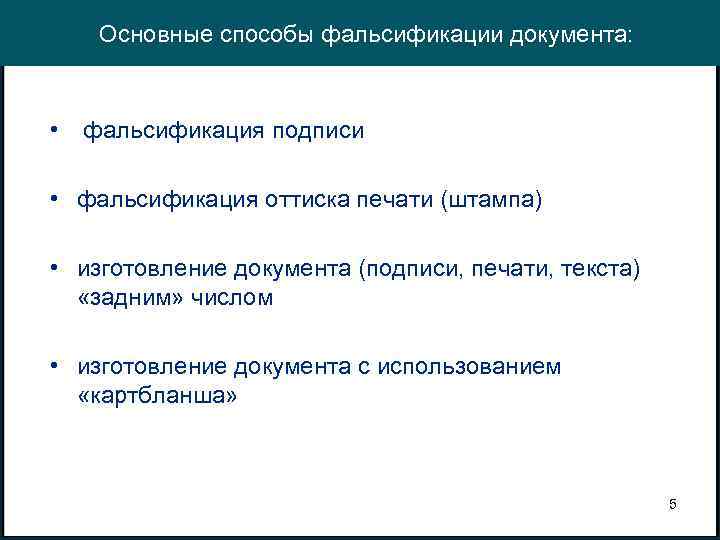 Основные способы фальсификации документа:

• фальсификация подписи

• фальсификация оттиска печати (штампа)

• изготовление документа (подписи, печати, текста) «задним» числом

• изготовление документа с использованием «картбланша»

5